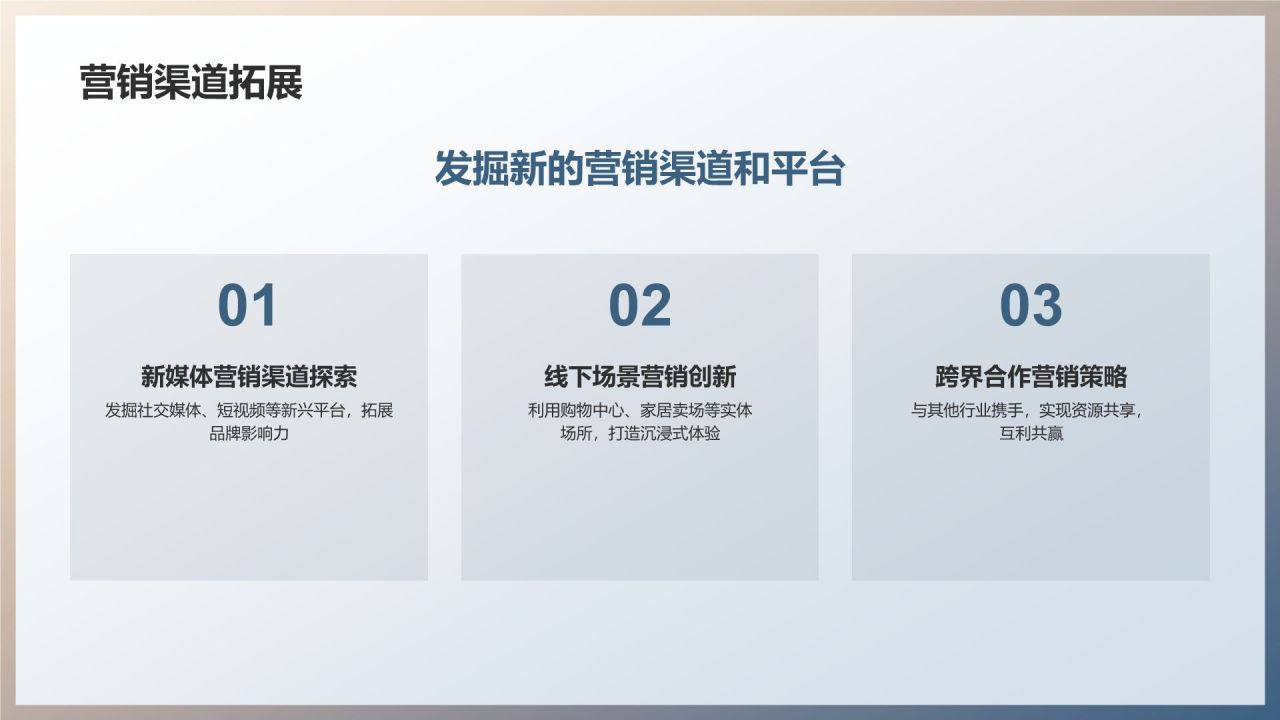 营销渠道拓展

发掘新的营销渠道和平台

01

新媒体营销渠道探索

发掘社交媒体、短视频等新兴平台，拓展品牌影响力

02

线下场景营销创新

利用购物中心、家居卖场等实体场所，打造沉浸式体验

03

跨界合作营销策略

与其他行业携手，实现资源共享，互利共赢